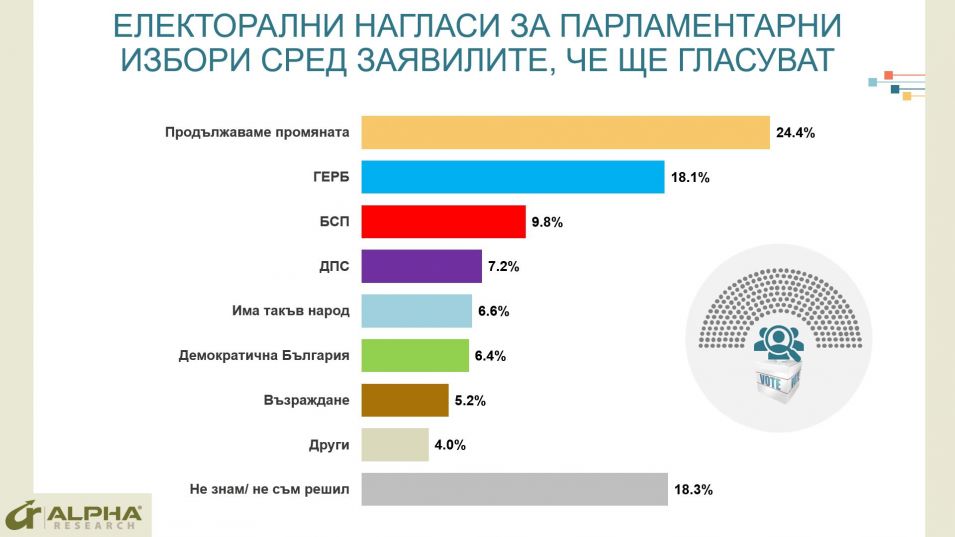 ЕЛЕКТОРАЛНИ НАГЛАСИ ЗА ПАРЛАМЕНТАРНИ ИЗБОРИ СРЕД ЗАЯВИЛИТЕ, ЧЕ ЩЕ ГЛАСУВАТ

Продължаваме промяната 24.4%
ГЕРБ 18.1%
БСП 9.8%
ДПС 7.2%
Има такъв народ 6.6%
Демократична България 6.4%
Възраждане 5.2%
Други 4.0%
Не знам/ не съм решил 18.3%

VOTE

ALPHA RESEARCH